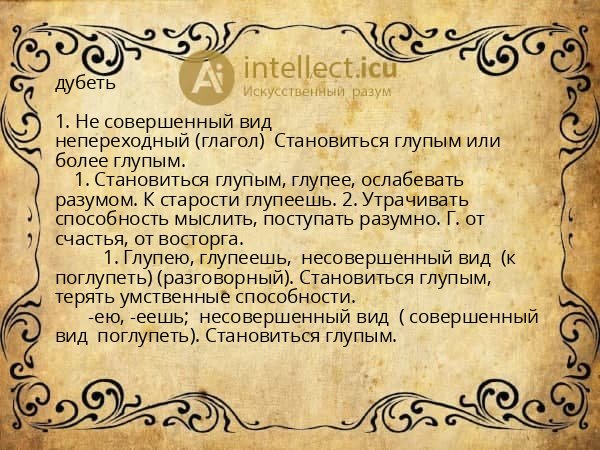 Ai intellect.icu
Искусственный разум

дубеть

1. Не совершенный вид непереходный (глагол) Становиться глупым или более глупым.
1. Становиться глупым, глупее, ослабевать разумом. К старости глупеешь. 2. Утрачивать способность мыслить, поступать разумно. Г. от счастья, от восторга.
1. Глупею, глупеешь, несовершенный вид (к поглупеть) (разговорный). Становиться глупым, терять умственные способности.
-ею, -еешь; несовершенный вид ( совершенный вид поглупеть). Становиться глупым.